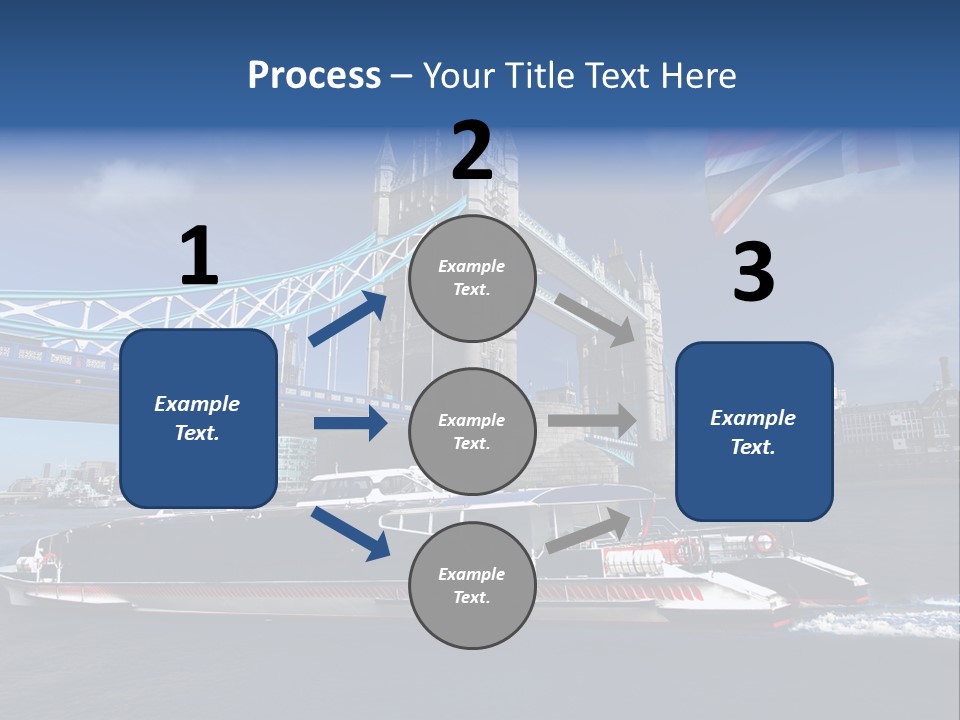 Process – Your Title Text Here

1

Example Text.

2

Example Text.

Example Text.

Example Text.

3

Example Text.